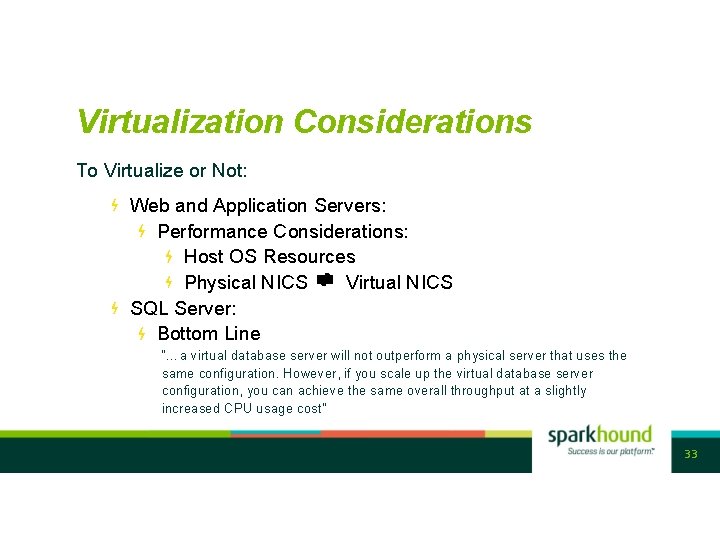 Virtualization Considerations

To Virtualize or Not:

Web and Application Servers:

Performance Considerations:

Host OS Resources

Physical NICS Virtual NICS

SQL Server:

Bottom Line

"... a virtual database server will not outperform a physical server that uses the same configuration. However, if you scale up the virtual database server configuration, you can achieve the same overall throughput at a slightly increased CPU usage cost"

sparkhound
Success is our platform™

33